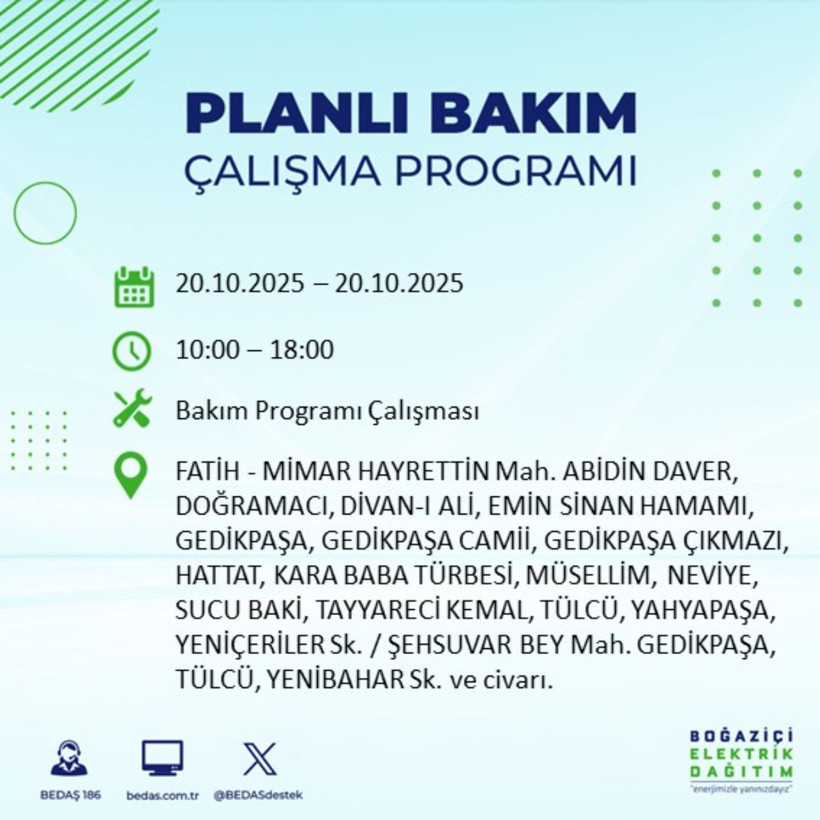 PLANLI BAKIM
ÇALIŞMA PROGRAMI

20.10.2025 – 20.10.2025

10:00 – 18:00

Bakım Programı Çalışması

FATİH - MİMAR HAYRETTİN Mah. ABİDİN DAVER, DOĞRAMACI, DİVAN-I ALİ, EMİN SİNAN HAMAMI, GEDİKPAŞA, GEDİKPAŞA CAMİİ, GEDİKPAŞA ÇIKMAZI, HATTAT, KARA BABA TÜRBESİ, MÜSELLİM, NEVİYE, SUCU BAKİ, TAYYARECİ KEMAL, TÜLCÜ, YAHYAPAŞA, YENİÇERİLER Sk. / ŞEHSUVAR BEY Mah. GEDİKPAŞA, TÜLCÜ, YENİBAHAR Sk. ve civarı.

BEDAŞ 186 bedas.com.tr @BEDASdestek

BOĞAZİÇİ ELEKTRİK DAĞITIM
"enerjimizle yanınızdayız"